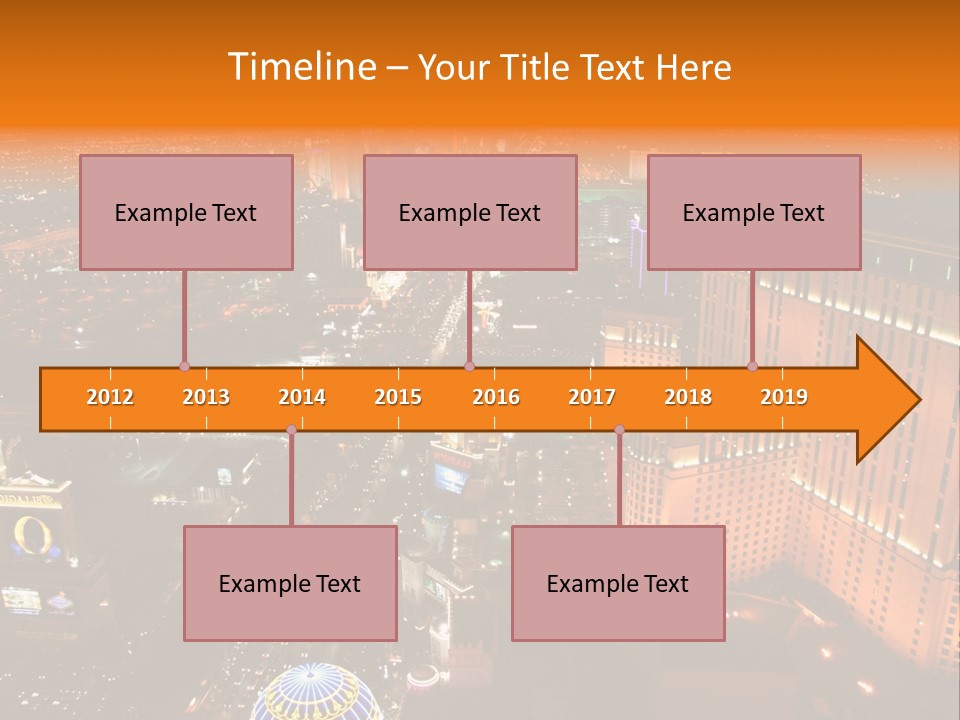 Timeline – Your Title Text Here

Example Text

Example Text

Example Text

2012 2013 2014 2015 2016 2017 2018 2019

Example Text

Example Text